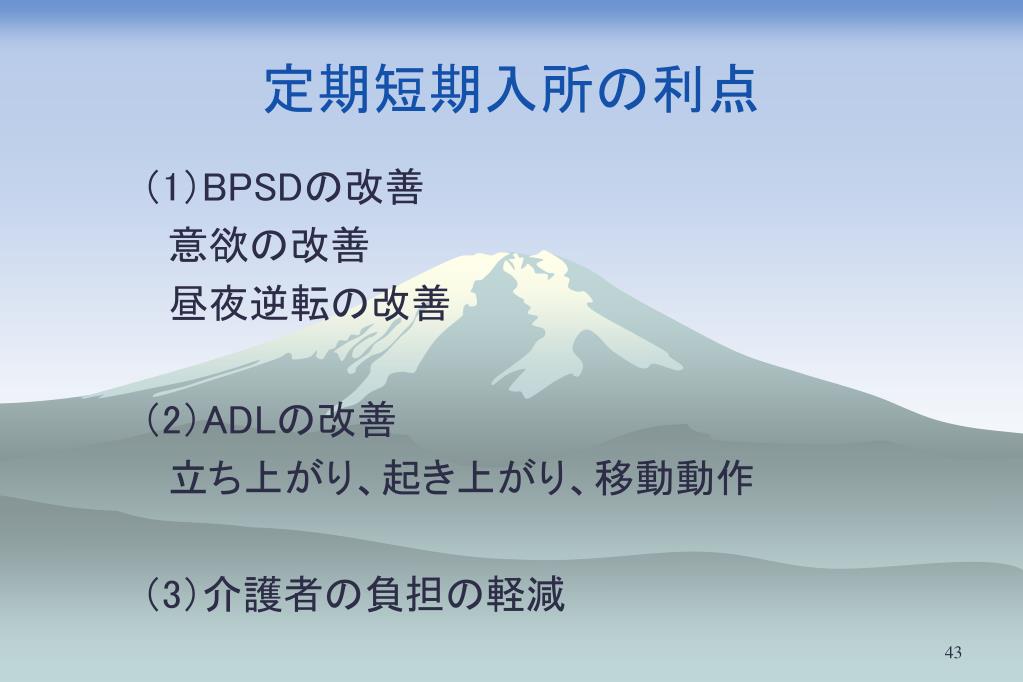 定期短期入所の利点

(1)BPSDの改善
意欲の改善
昼夜逆転の改善

(2)ADLの改善
立ち上がり、起き上がり、移動動作

(3)介護者の負担の軽減

43